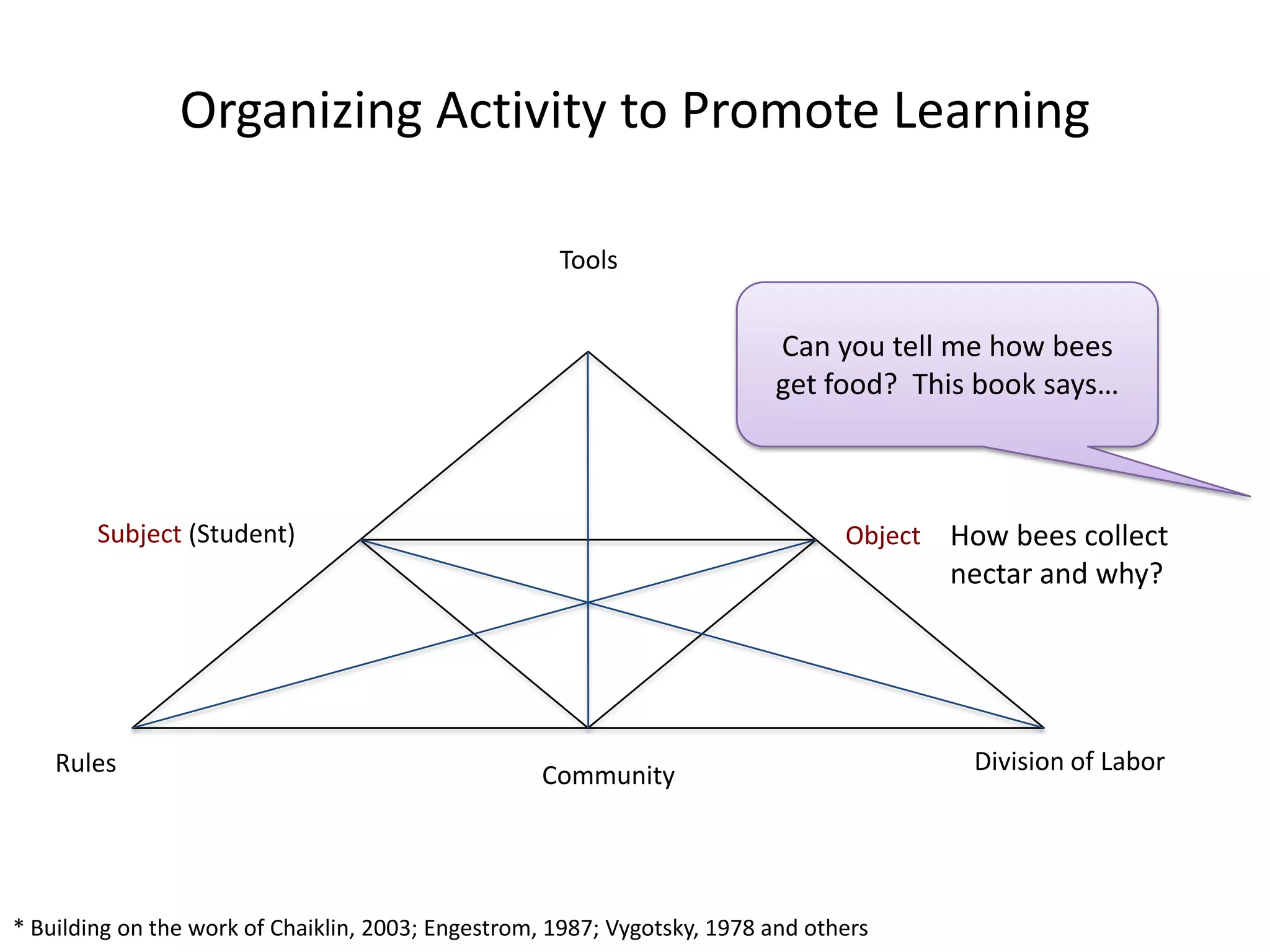 Organizing Activity to Promote Learning

Tools

Can you tell me how bees get food? This book says…

Subject (Student)

Object

How bees collect nectar and why?

Rules

Community

Division of Labor

* Building on the work of Chaiklin, 2003; Engestrom, 1987; Vygotsky, 1978 and others